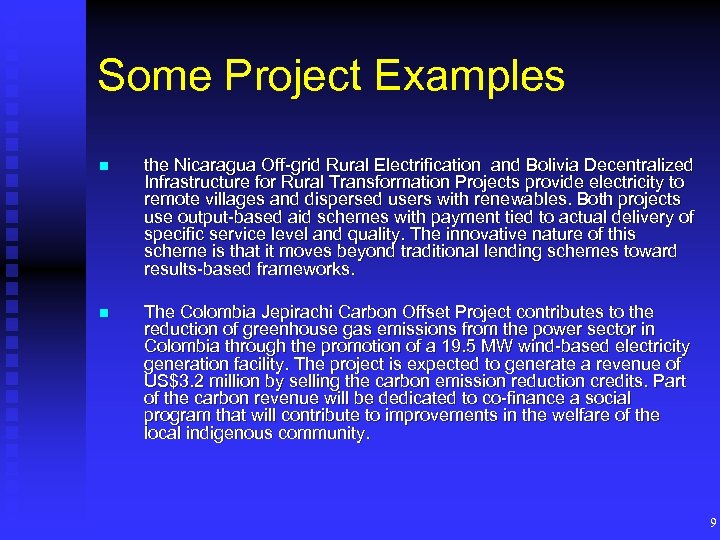 Some Project Examples

■ the Nicaragua Off-grid Rural Electrification and Bolivia Decentralized Infrastructure for Rural Transformation Projects provide electricity to remote villages and dispersed users with renewables. Both projects use output-based aid schemes with payment tied to actual delivery of specific service level and quality. The innovative nature of this scheme is that it moves beyond traditional lending schemes toward results-based frameworks.

■ The Colombia Jepirachi Carbon Offset Project contributes to the reduction of greenhouse gas emissions from the power sector in Colombia through the promotion of a 19.5 MW wind-based electricity generation facility. The project is expected to generate a revenue of US$3.2 million by selling the carbon emission reduction credits. Part of the carbon revenue will be dedicated to co-finance a social program that will contribute to improvements in the welfare of the local indigenous community.

9